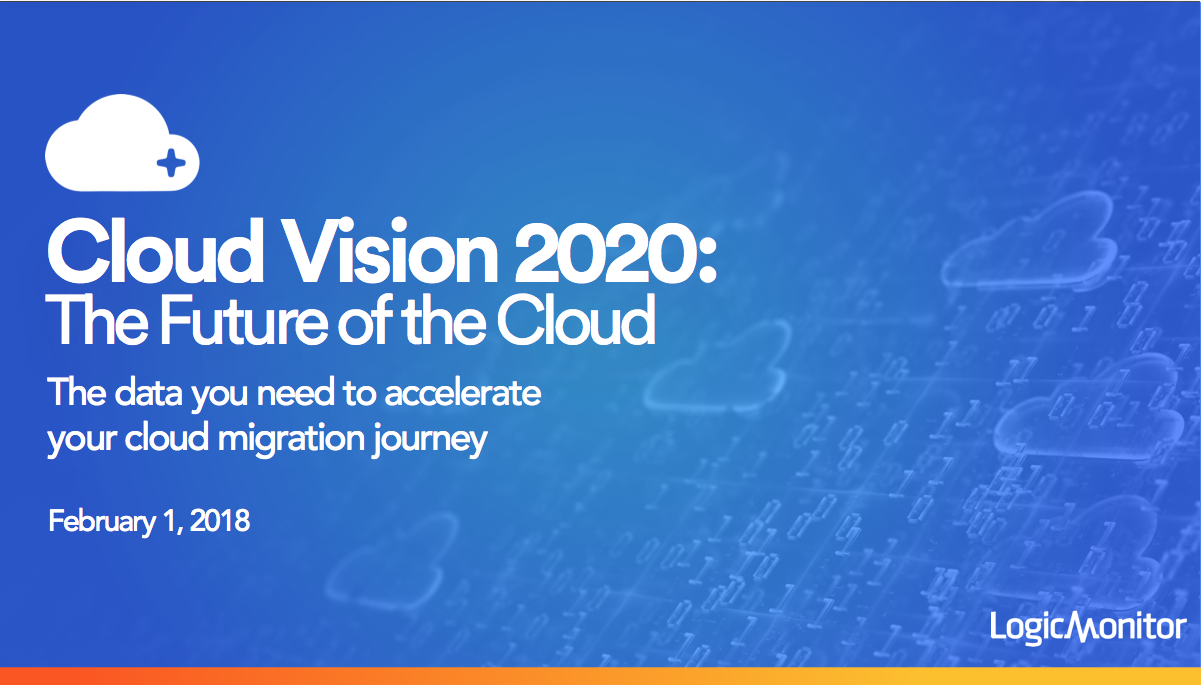 Cloud Vision 2020:
The Future of the Cloud

The data you need to accelerate your cloud migration journey

February 1, 2018

LogicMonitor